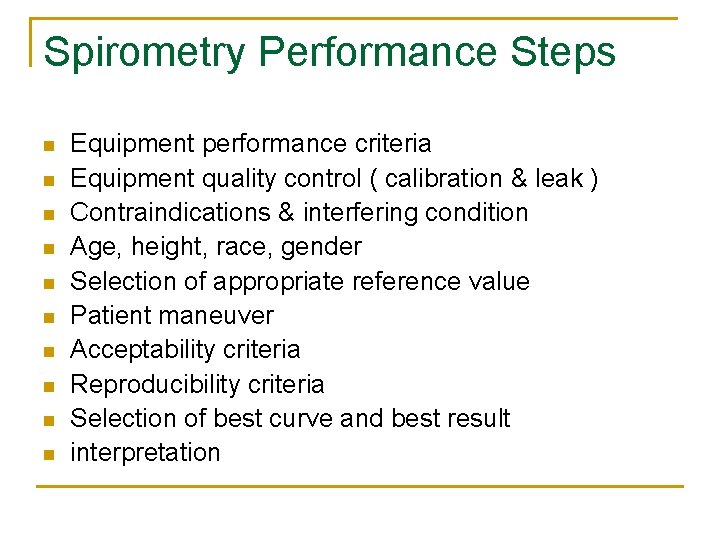 Spirometry Performance Steps

- Equipment performance criteria
- Equipment quality control ( calibration & leak )
- Contraindications & interfering condition
- Age, height, race, gender
- Selection of appropriate reference value
- Patient maneuver
- Acceptability criteria
- Reproducibility criteria
- Selection of best curve and best result
- interpretation